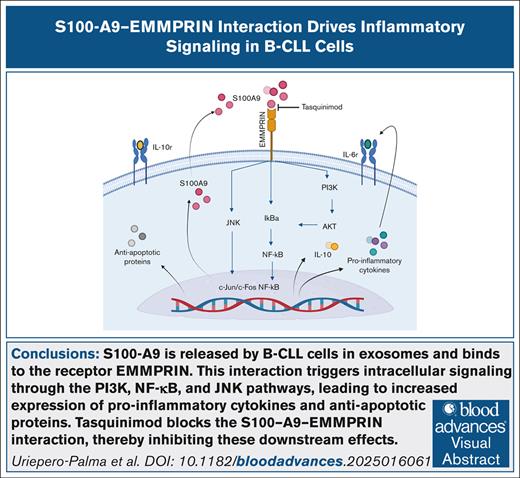 S100-A9–EMMPRIN Interaction Drives Inflammatory Signaling in B-CLL Cells

S100A9

Tasquinimod

EMMPRIN

IL-10r

IL-6r

S100A9

PI3K

JNK

IkBa

AKT

NF-kB

IL-10

Anti-apoptotic proteins

Pro-inflammatory cytokines

c-Jun/c-Fos NF-kB

Conclusions: S100-A9 is released by B-CLL cells in exosomes and binds to the receptor EMMPRIN. This interaction triggers intracellular signaling through the PI3K, NF-κB, and JNK pathways, leading to increased expression of pro-inflammatory cytokines and anti-apoptotic proteins. Tasquinimod blocks the S100–A9–EMMPRIN interaction, thereby inhibiting these downstream effects.

Uriepero-Palma et al. DOI: 10.1182/bloodadvances.2025016061

blood advances Visual Abstract